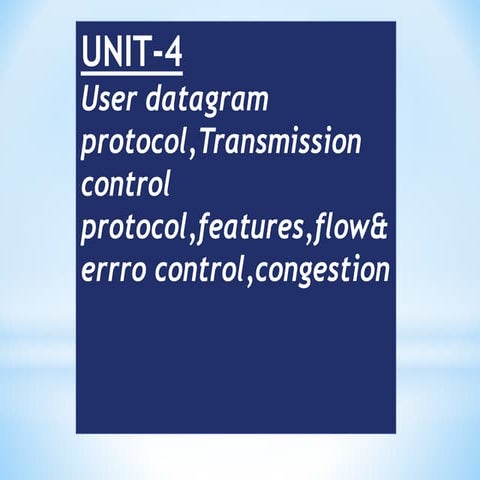 UNIT-4

User datagram protocol,Transmission control protocol,features,flow& errro control,congestion